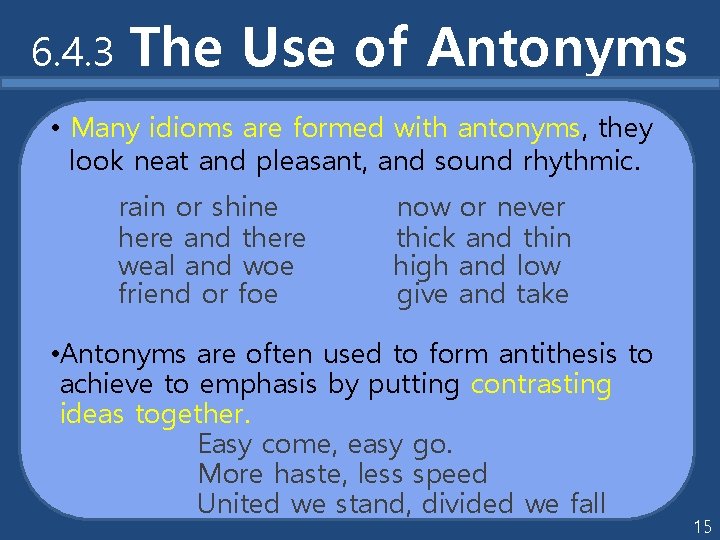 6.4.3 The Use of Antonyms

• Many idioms are formed with antonyms, they look neat and pleasant, and sound rhythmic.

rain or shine
here and there
weal and woe
friend or foe

now or never
thick and thin
high and low
give and take

•Antonyms are often used to form antithesis to achieve to emphasis by putting contrasting ideas together.

Easy come, easy go.
More haste, less speed
United we stand, divided we fall

15